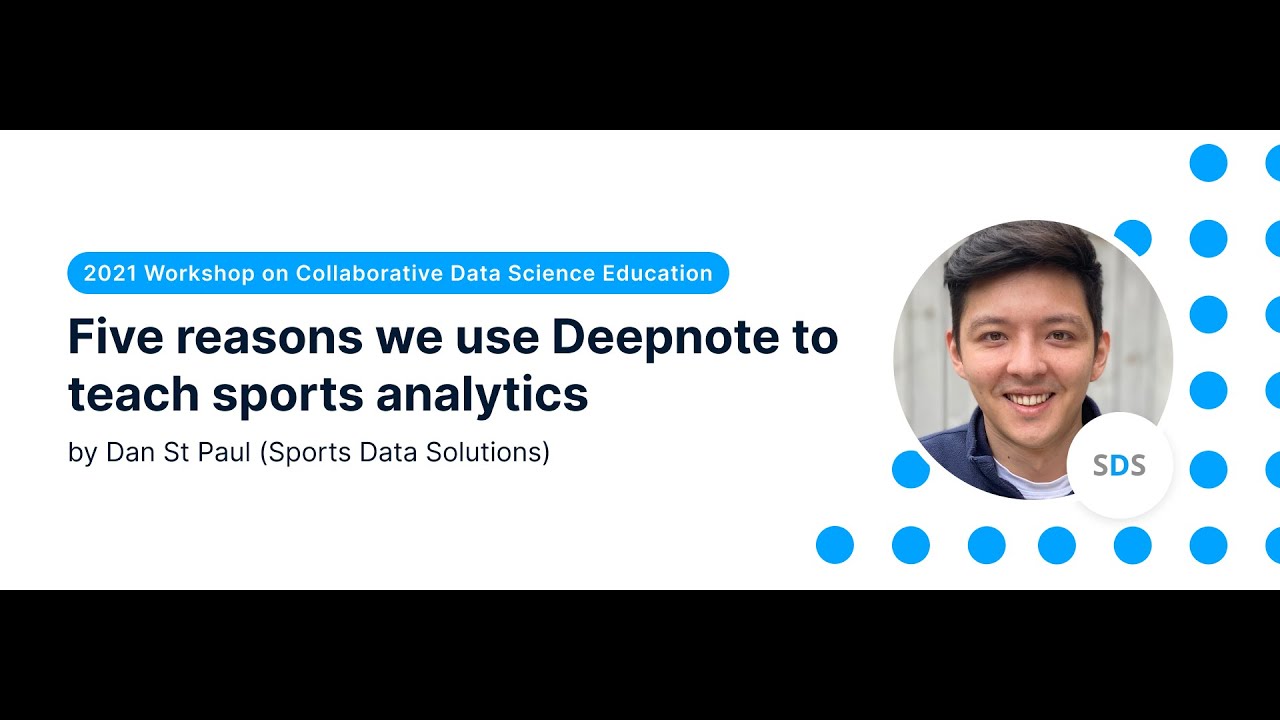 2021 Workshop on Collaborative Data Science Education

Five reasons we use Deepnote to teach sports analytics

by Dan St Paul (Sports Data Solutions)

SDS